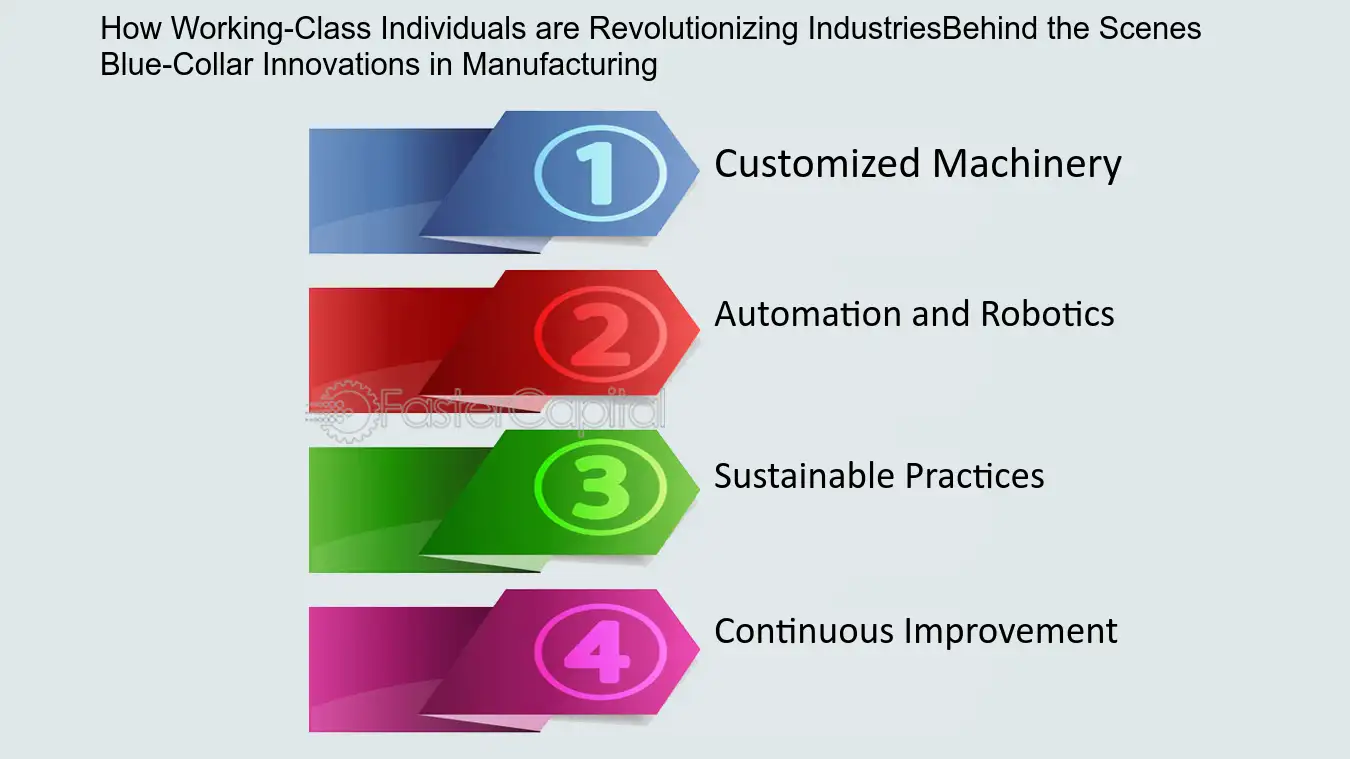 How Working-Class Individuals are Revolutionizing IndustriesBehind the Scenes Blue-Collar Innovations in Manufacturing

1 Customized Machinery

2 Automation and Robotics

FasterCapital

3 Sustainable Practices

4 Continuous Improvement